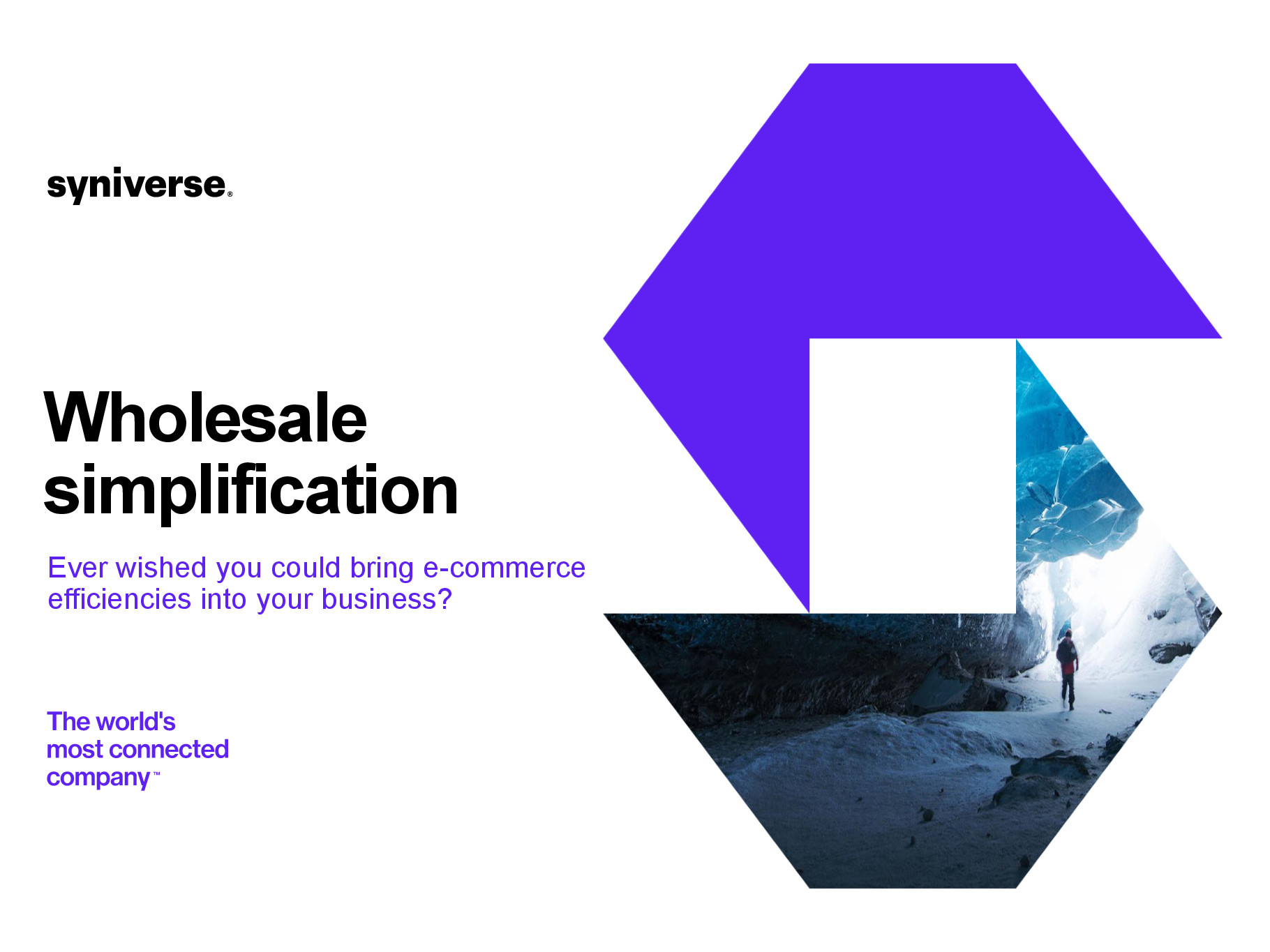 syniverse®

Wholesale simplification

Ever wished you could bring e-commerce efficiencies into your business?

The world's most connected company™